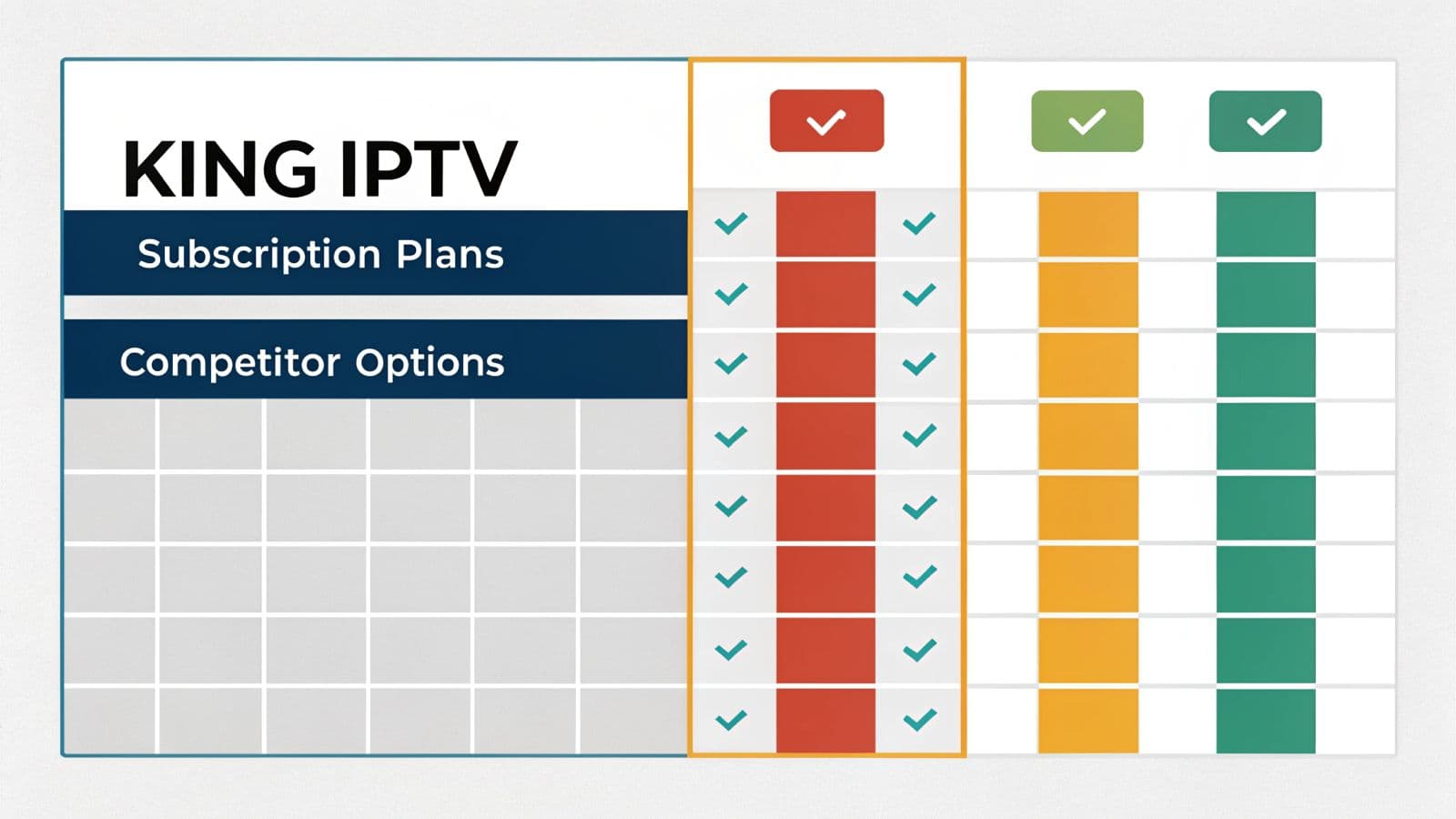 KING IPTV

Subscription Plans

Competitor Options